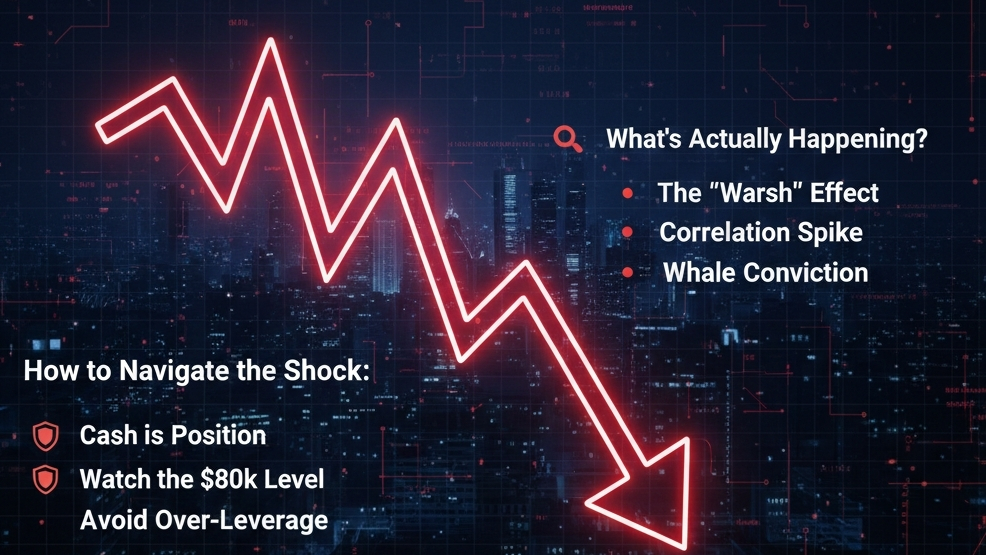 What's Actually Happening?

The "Warsh" Effect

Correlation Spike

Whale Conviction

How to Navigate the Shock:

Cash is Position

Watch the \$80k Level

Avoid Over-Leverage